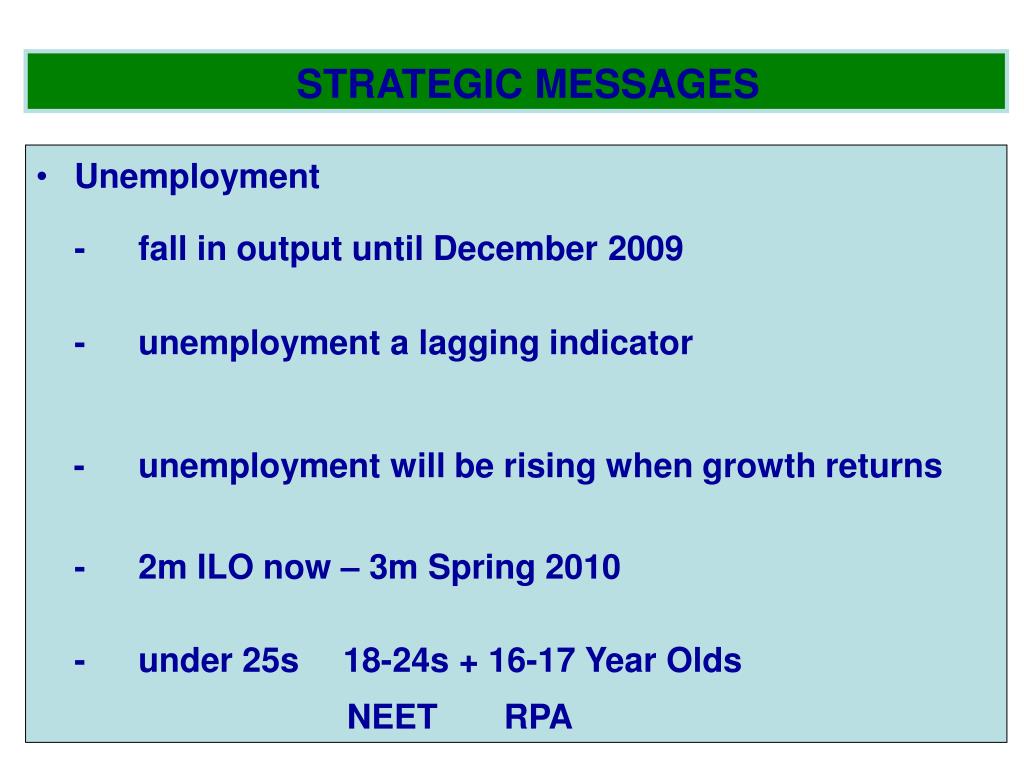 STRATEGIC MESSAGES

• Unemployment

- fall in output until December 2009

- unemployment a lagging indicator

- unemployment will be rising when growth returns

- 2m ILO now – 3m Spring 2010

- under 25s 18-24s + 16-17 Year Olds

NEET RPA